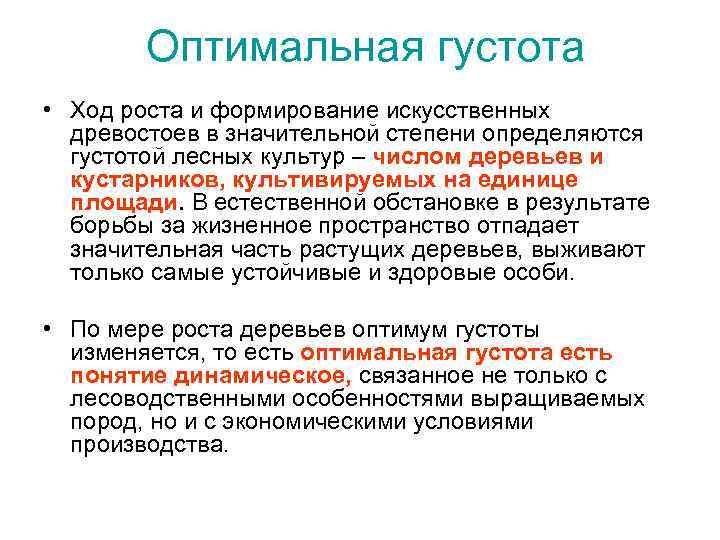 Оптимальная густота

• Ход роста и формирование искусственных древостоев в значительной степени определяются густотой лесных культур – числом деревьев и кустарников, культивируемых на единице площади. В естественной обстановке в результате борьбы за жизненное пространство отпадает значительная часть растущих деревьев, выживают только самые устойчивые и здоровые особи.

• По мере роста деревьев оптимум густоты изменяется, то есть оптимальная густота есть понятие динамическое, связанное не только с лесоводственными особенностями выращиваемых пород, но и с экономическими условиями производства.